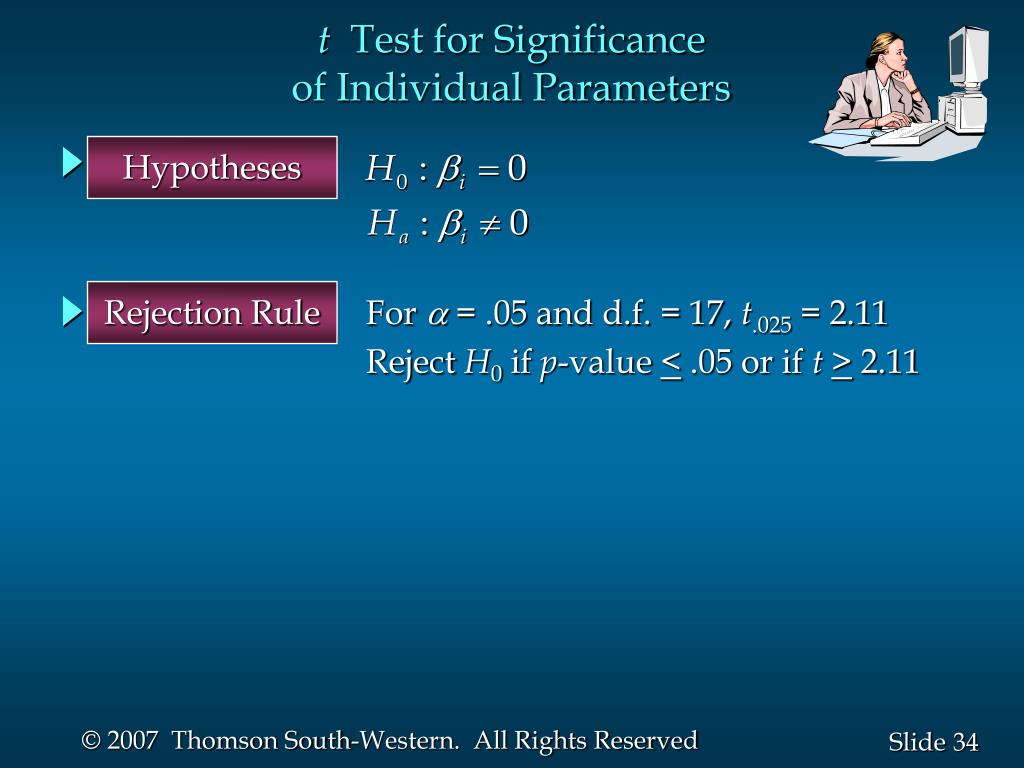 $t$ Test for Significance of Individual Parameters

Hypotheses

$H_0 : \beta_i = 0$

$H_a : \beta_i \neq 0$

Rejection Rule

For $\alpha$ = .05 and d.f. = 17, $t_{.025}$ = 2.11

Reject $H_0$ if $p$-value $\leq$ .05 or if $t \geq$ 2.11

© 2007 Thomson South-Western. All Rights Reserved

Slide 34